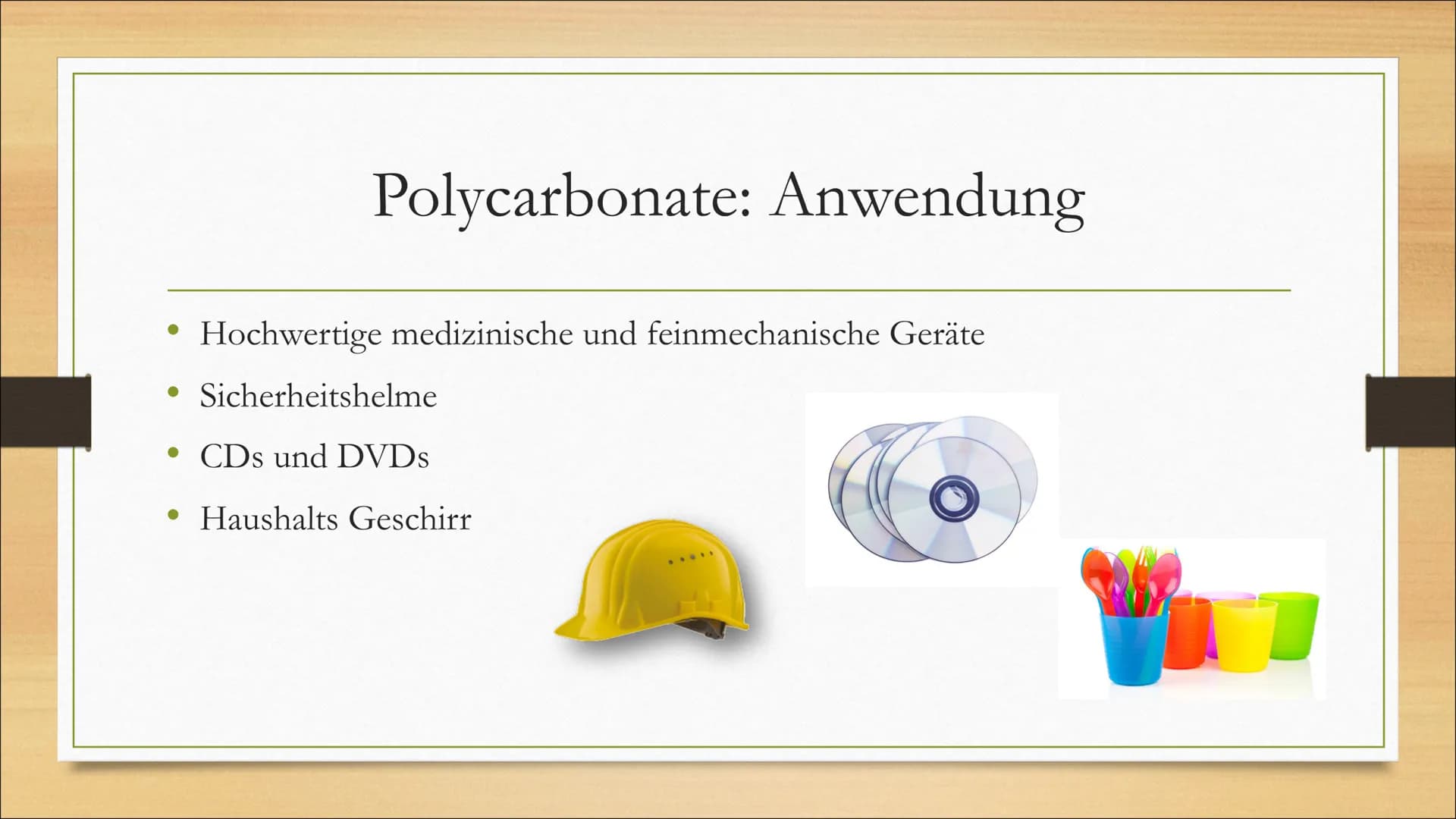 Polycarbonate: Anwendung

• Hochwertige medizinische und feinmechanische Geräte
• Sicherheitshelme
• CDs und DVDs
• Haushalts Geschirr